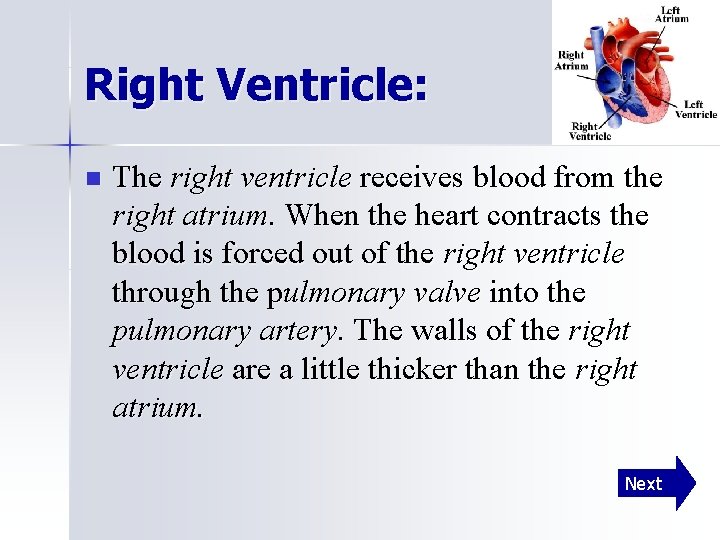 Right Ventricle:

Left Atrium

Right Atrium

Left Ventricle

Right Ventricle

The right ventricle receives blood from the right atrium. When the heart contracts the blood is forced out of the right ventricle through the pulmonary valve into the pulmonary artery. The walls of the right ventricle are a little thicker than the right atrium.

Next